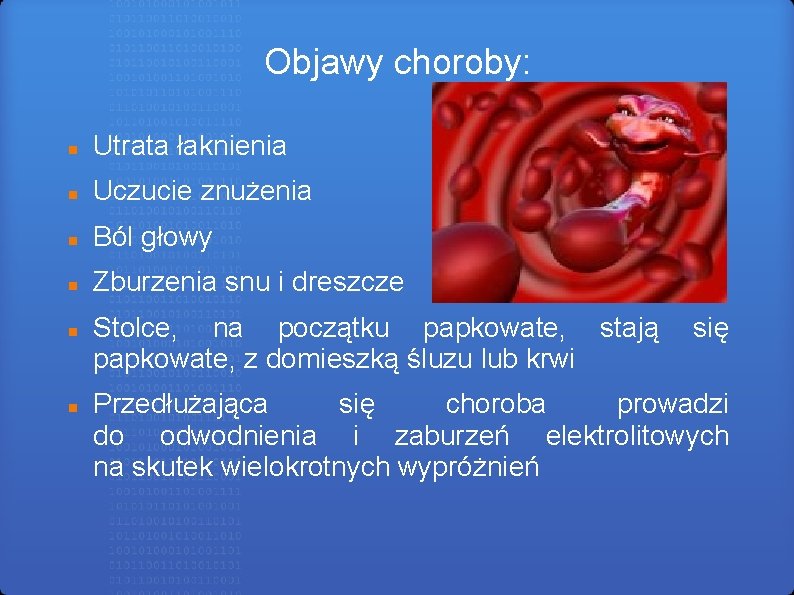 Objawy choroby:

Utrata łaknienia

Uczucie znużenia

Ból głowy

Zburzenia snu i dreszcze

Stolce, na początku papkowate, stają się papkowate, z domieszką śluzu lub krwi

Przedłużająca się choroba prowadzi do odwodnienia i zaburzeń elektrolitowych na skutek wielokrotnych wypróżnień